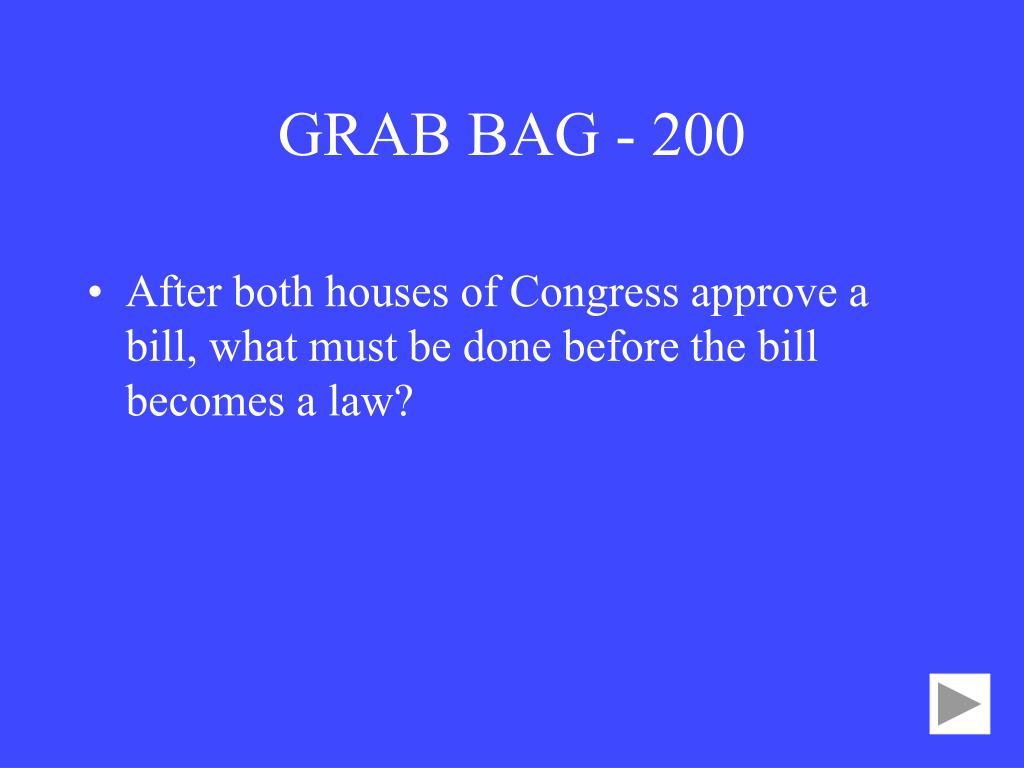 GRAB BAG - 200

• After both houses of Congress approve a bill, what must be done before the bill becomes a law?